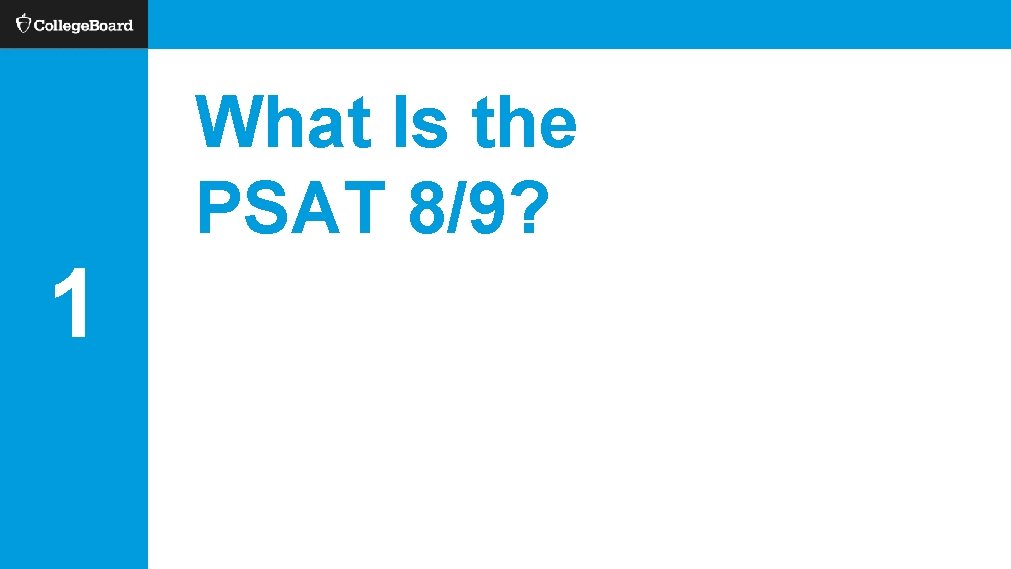 CollegeBoard

What Is the PSAT 8/9?

1